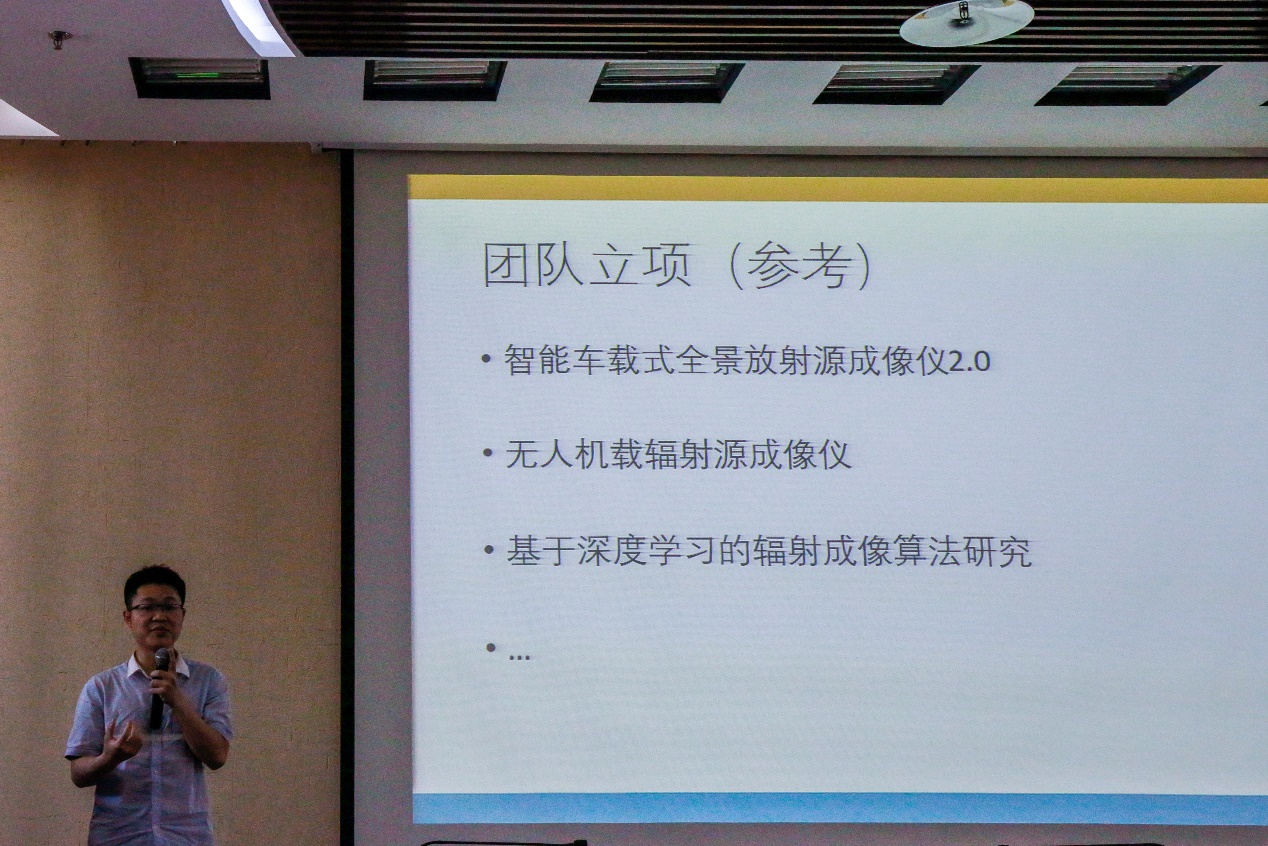 团队立项（参考）

• 智能车载式全景放射源成像仪2.0

• 无人机载辐射源成像仪

• 基于深度学习的辐射成像算法研究

• …